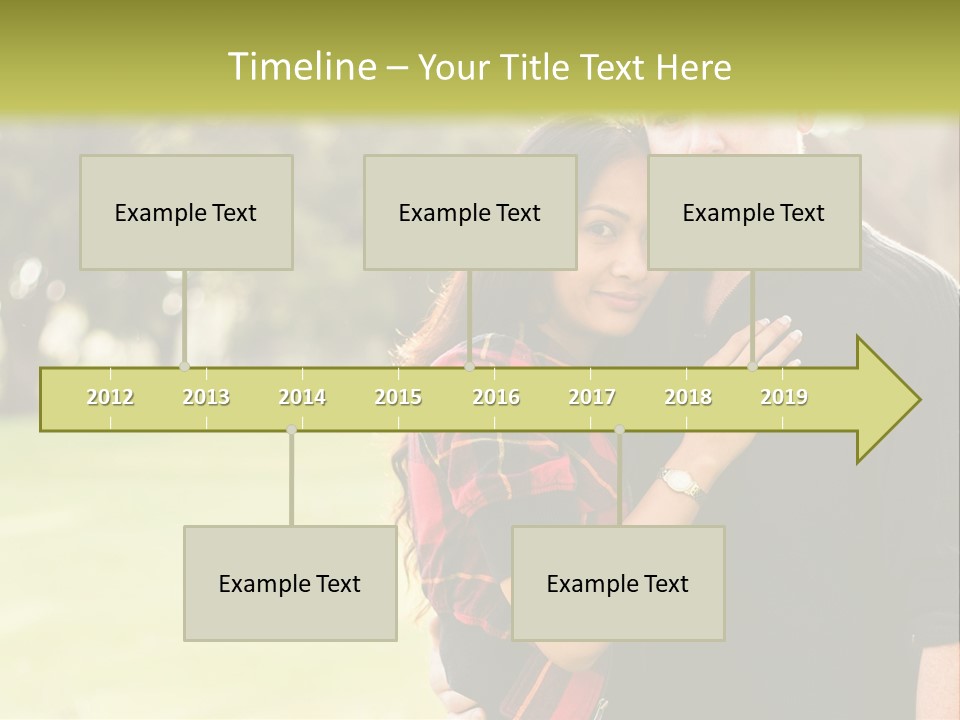 Timeline – Your Title Text Here

Example Text

Example Text

Example Text

2012 2013 2014 2015 2016 2017 2018 2019

Example Text

Example Text